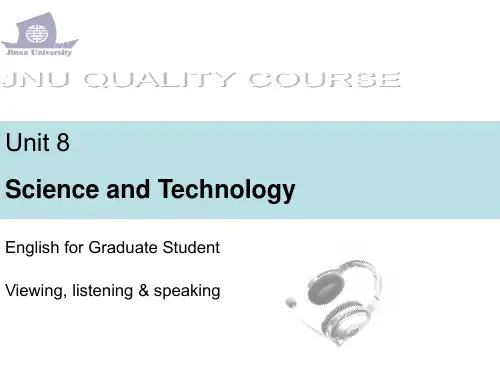 Jinan University

JNU QUALITY COURSE

Unit 8

Science and Technology

English for Graduate Student

Viewing, listening & speaking